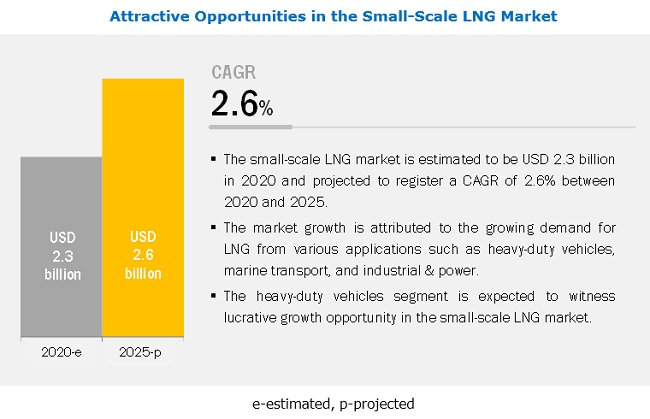 Attractive Opportunities in the Small-Scale LNG Market

USD 2.3 billion

USD 2.6 billion

2020-e

2025-p

CAGR

2.6%

▪ The small-scale LNG market is estimated to be USD 2.3 billion in 2020 and projected to register a CAGR of 2.6% between 2020 and 2025.

▪ The market growth is attributed to the growing demand for LNG from various applications such as heavy-duty vehicles, marine transport, and industrial & power.

▪ The heavy-duty vehicles segment is expected to witness lucrative growth opportunity in the small-scale LNG market.

e-estimated, p-projected